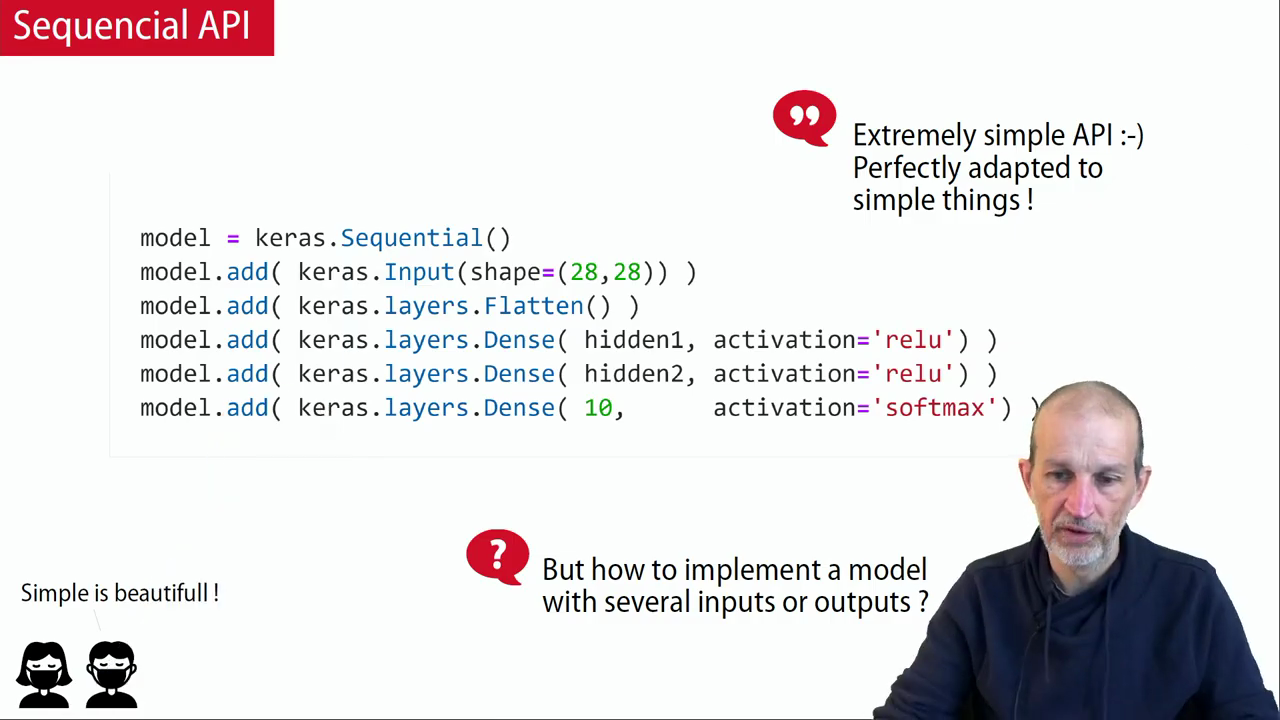 Sequencial API

Extremely simple API :-)
Perfectly adapted to simple things !

model = keras.Sequential()
model.add( keras.Input(shape=(28,28)) )
model.add( keras.layers.Flatten() )
model.add( keras.layers.Dense( hidden1, activation='relu') )
model.add( keras.layers.Dense( hidden2, activation='relu') )
model.add( keras.layers.Dense( 10,      activation='softmax') )

But how to implement a model with several inputs or outputs ?

Simple is beautifull !